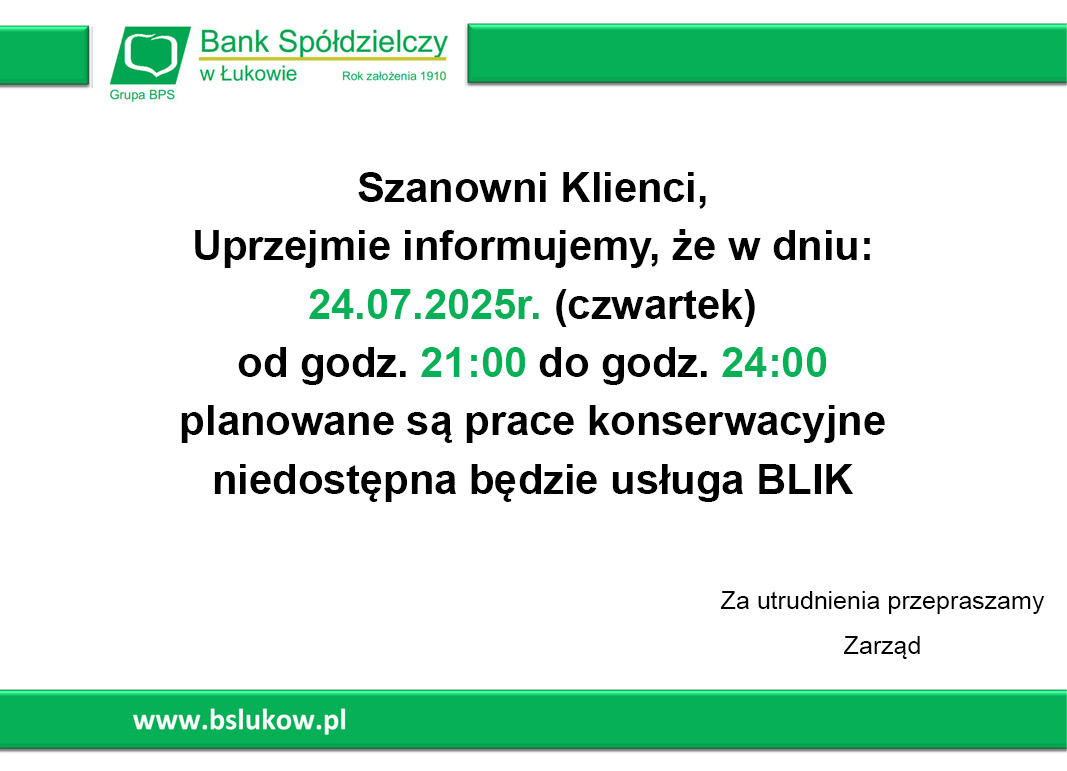 Bank Spółdzielczy w Łukowie
Rok założenia 1910
Grupa BPS

Szanowni Klienci,
Uprzejmie informujemy, że w dniu:
24.07.2025r. (czwartek)
od godz. 21:00 do godz. 24:00
planowane są prace konserwacyjne
niedostępna będzie usługa BLIK

Za utrudnienia przepraszamy
Zarząd

www.bslukow.pl